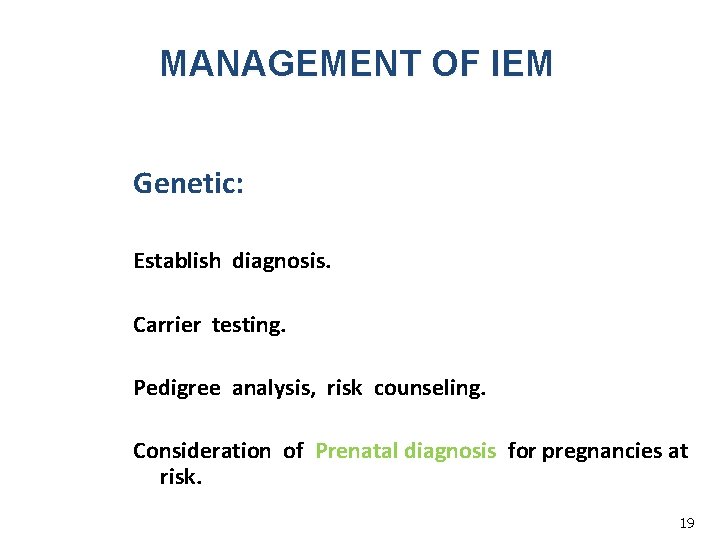 MANAGEMENT OF IEM

Genetic:

Establish diagnosis.

Carrier testing.

Pedigree analysis, risk counseling.

Consideration of Prenatal diagnosis for pregnancies at risk.

19